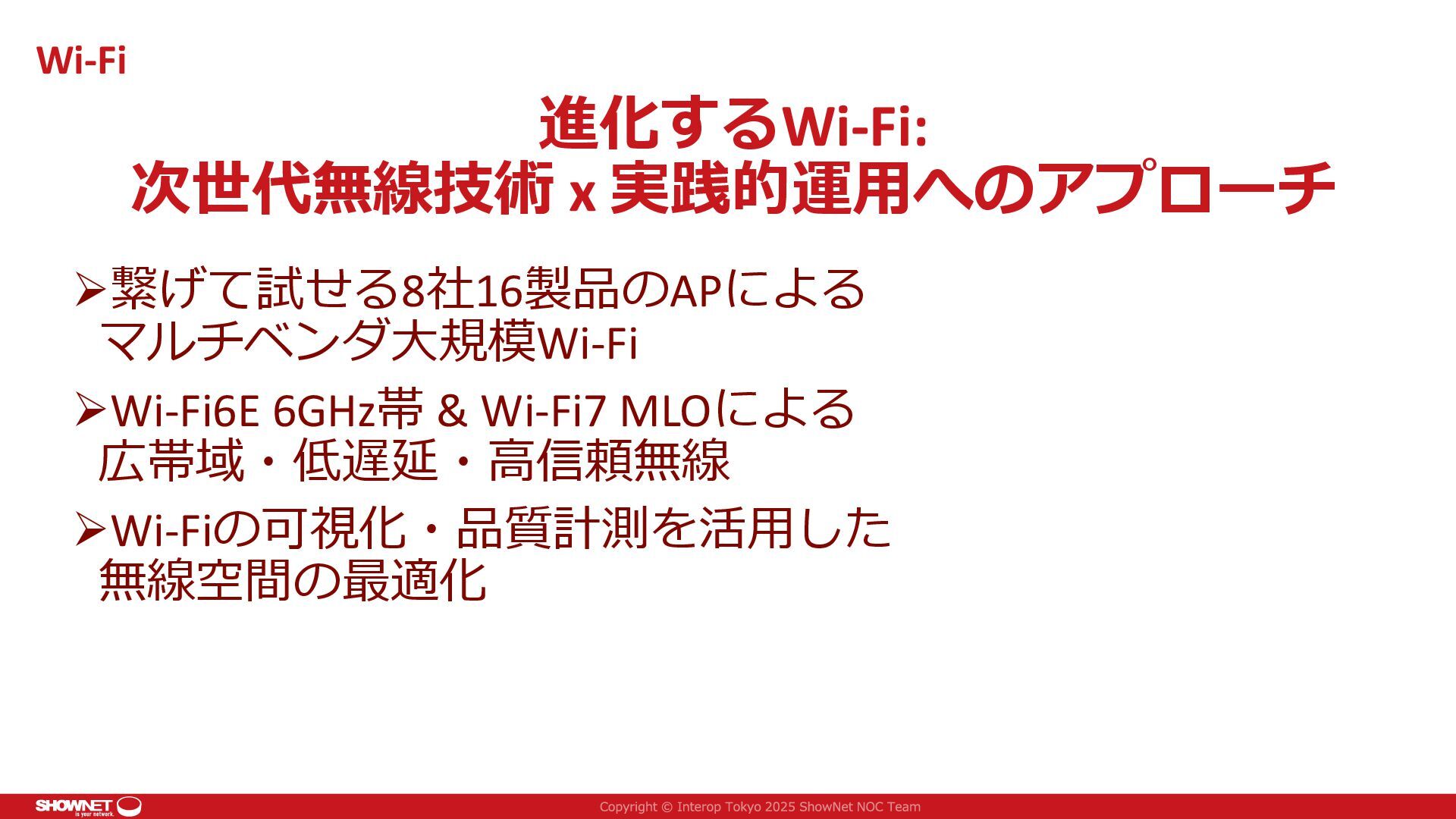 Wi-Fi

進化するWi-Fi:
次世代無線技術 x 実践的運用へのアプローチ

➢繋げて試せる8社16製品のAPによるマルチベンダ大規模Wi-Fi

➢Wi-Fi6E 6GHz帯 & Wi-Fi7 MLOによる広帯域・低遅延・高信頼無線

➢Wi-Fiの可視化・品質計測を活用した無線空間の最適化

SHOWNET is your network.

Copyright © Interop Tokyo 2025 ShowNet NOC Team